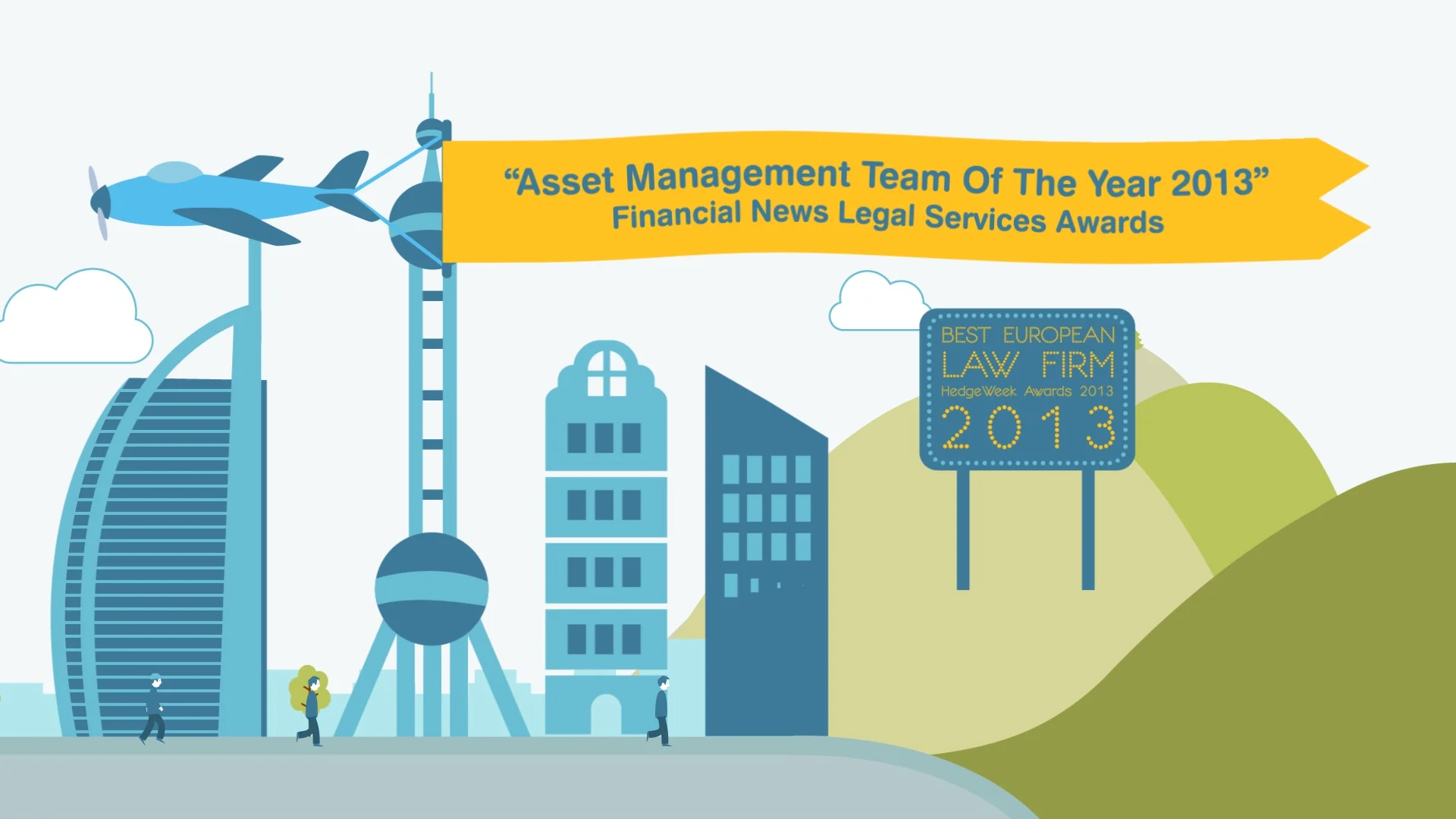 “Asset Management Team Of The Year 2013”
Financial News Legal Services Awards

BEST EUROPEAN
LAW FIRM
HedgeWeek Awards 2013
2013